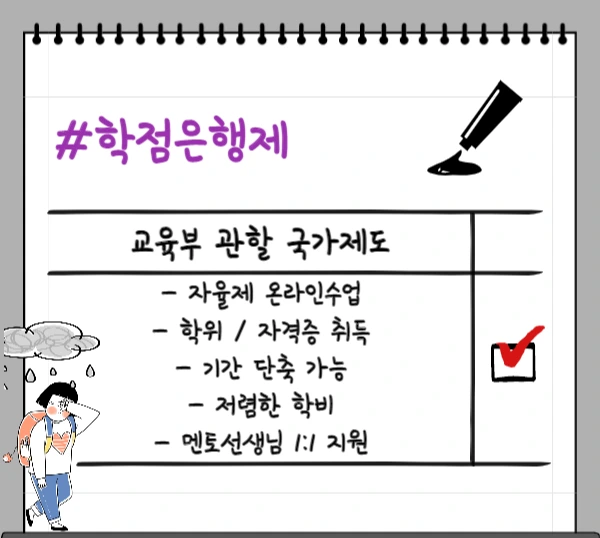 #학점은행제

교육부 관할 국가제도

- 자율제 온라인수업
- 학위 / 자격증 취득
- 기간 단축 가능
- 저렴한 학비
- 멘토선생님 1:1 지원